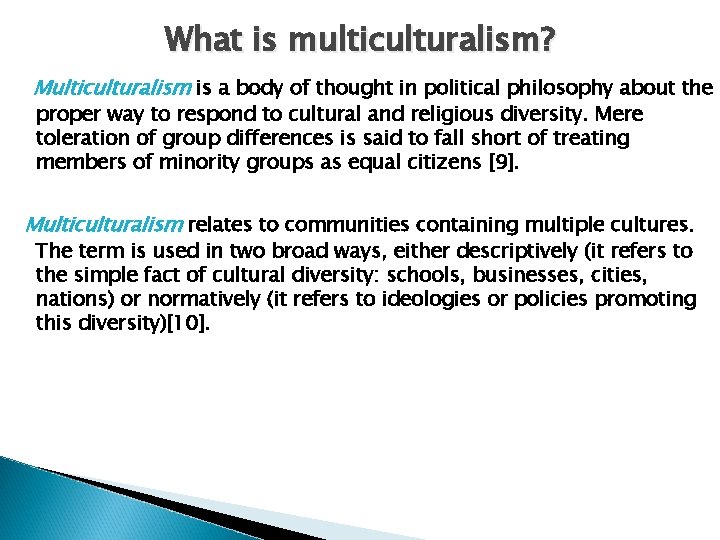 What is multiculturalism?

Multiculturalism is a body of thought in political philosophy about the proper way to respond to cultural and religious diversity. Mere toleration of group differences is said to fall short of treating members of minority groups as equal citizens [9].

Multiculturalism relates to communities containing multiple cultures. The term is used in two broad ways, either descriptively (it refers to the simple fact of cultural diversity: schools, businesses, cities, nations) or normatively (it refers to ideologies or policies promoting this diversity)[10].